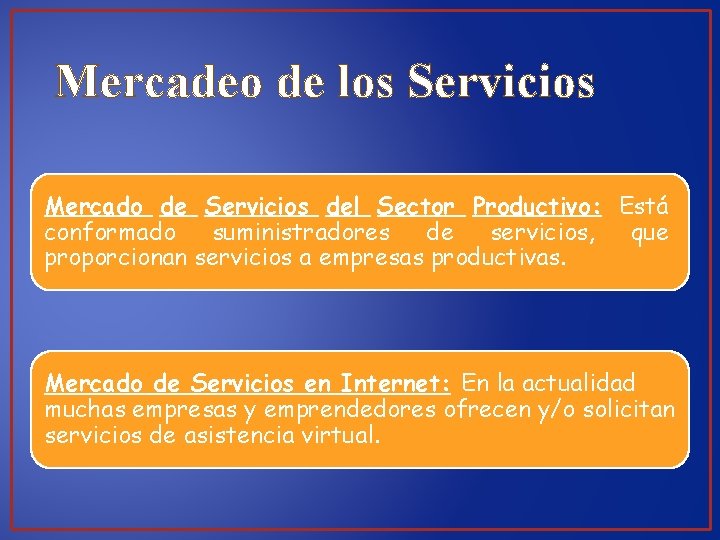 Mercadeo de los Servicios

Mercado de Servicios del Sector Productivo: Está conformado suministradores de servicios, que proporcionan servicios a empresas productivas.

Mercado de Servicios en Internet: En la actualidad muchas empresas y emprendedores ofrecen y/o solicitan servicios de asistencia virtual.